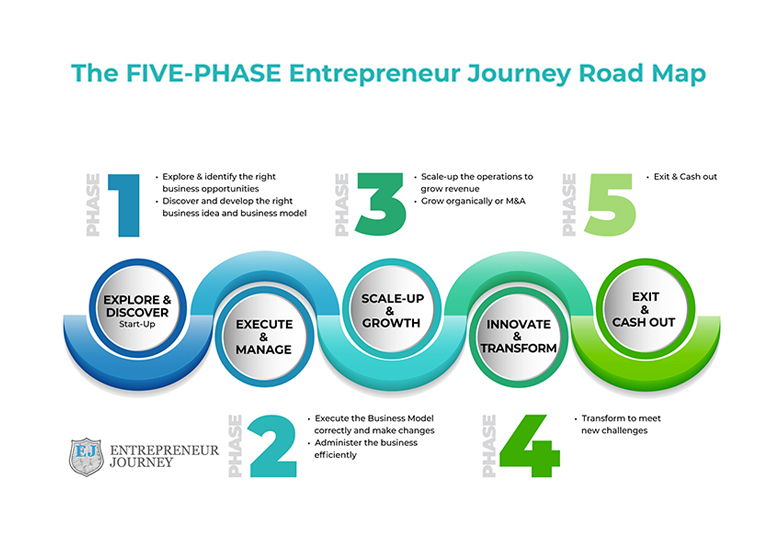 The FIVE-PHASE Entrepreneur Journey Road Map

PHASE 1
• Explore & identify the right business opportunities
• Discover and develop the right business idea and business model

PHASE 3
• Scale-up the operations to grow revenue
• Grow organically or M&A

PHASE 5
• Exit & Cash out

EXPLORE & DISCOVER
Start-Up

EXECUTE & MANAGE

SCALE-UP & GROWTH

INNOVATE & TRANSFORM

EXIT & CASH OUT

EJ ENTREPRENEUR JOURNEY

PHASE 2
• Execute the Business Model correctly and make changes
• Administer the business efficiently

PHASE 4
• Transform to meet new challenges